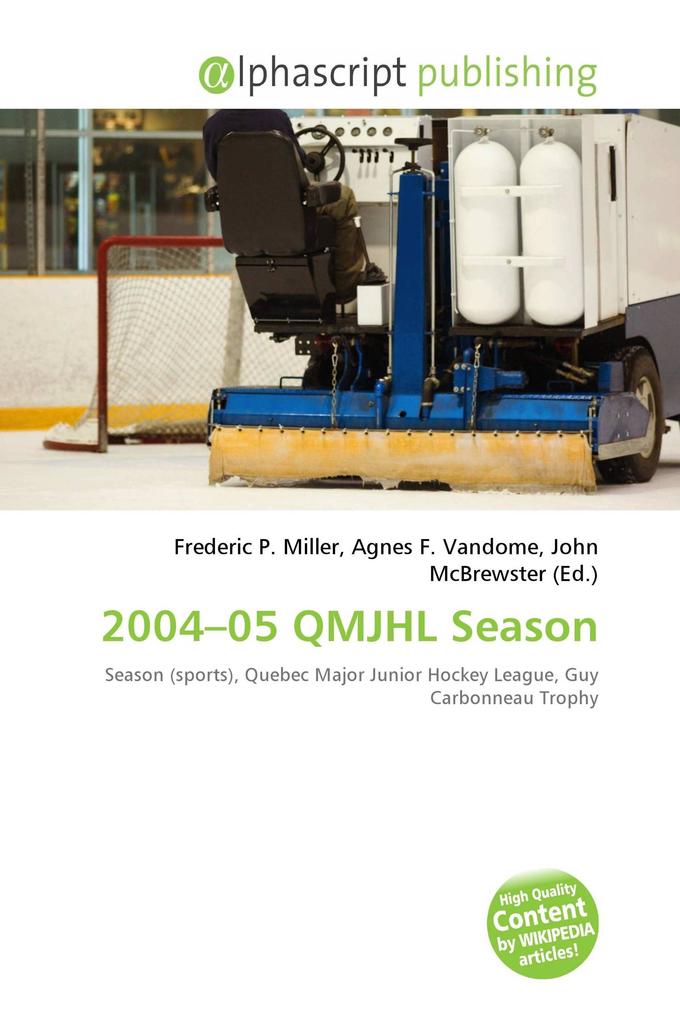 @lphascript publishing

Frederic P. Miller, Agnes F. Vandome, John McBrewster (Ed.)

2004–05 QMJHL Season

Season (sports), Quebec Major Junior Hockey League, Guy Carbonneau Trophy

High Quality Content by WIKIPEDIA articles!